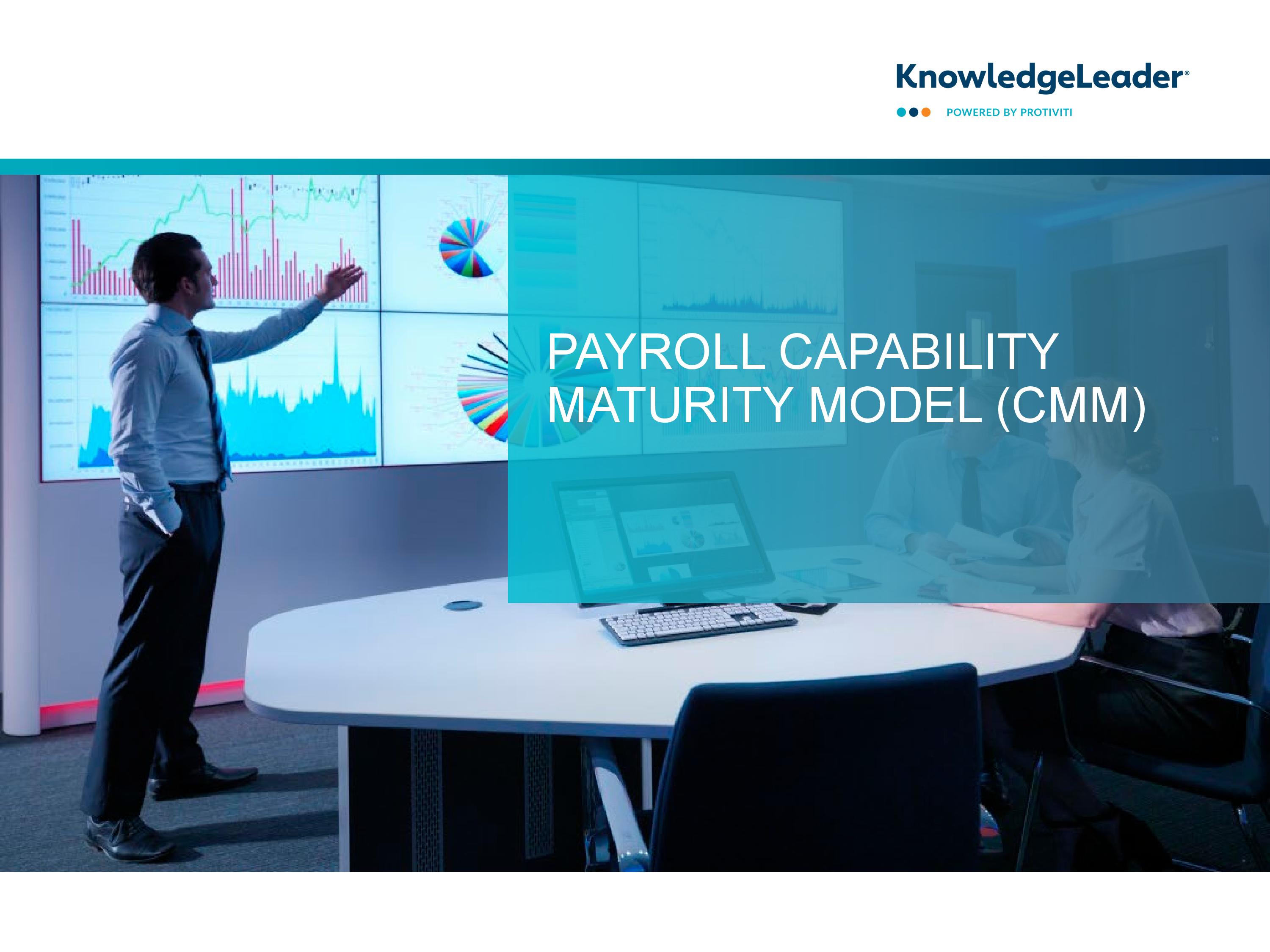 KnowledgeLeader®

POWERED BY PROTIVITI

PAYROLL CAPABILITY MATURITY MODEL (CMM)